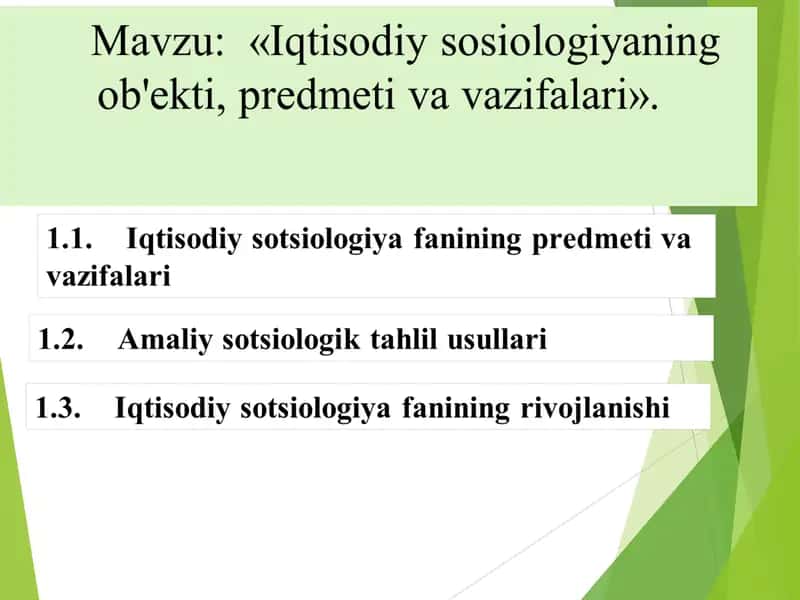 Mavzu: «Iqtisodiy sosiologiyaning ob'ekti, predmeti va vazifalari».

1.1. Iqtisodiy sotsiologiya fanining predmeti va vazifalari

1.2. Amaliy sotsiologik tahlil usullari

1.3. Iqtisodiy sotsiologiya fanining rivojlanishi